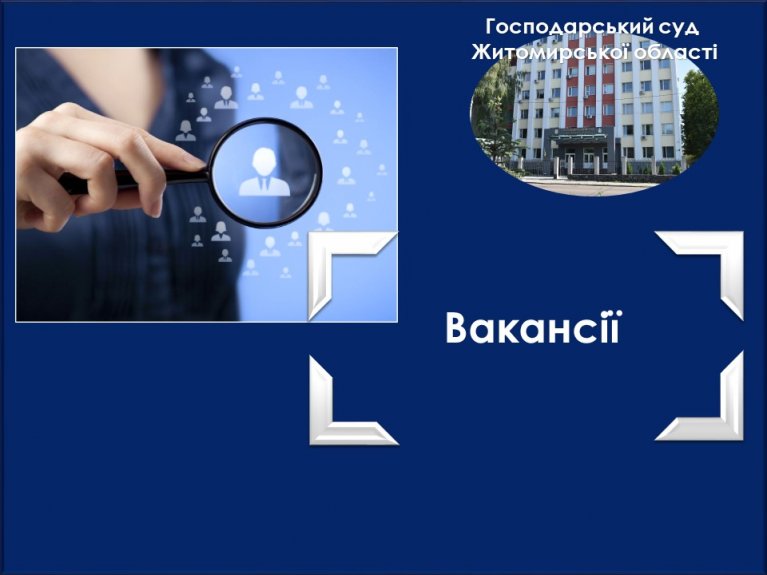 Господарський суд
Житомирської області

Вакансії